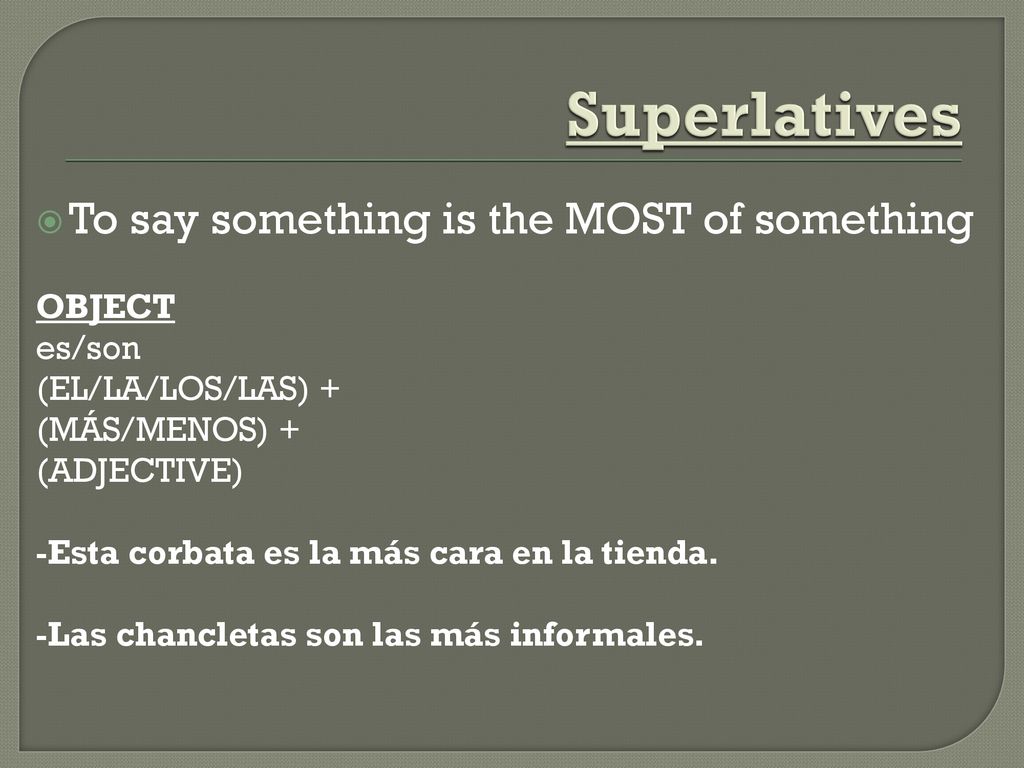 Superlatives

To say something is the MOST of something

OBJECT
es/son
(EL/LA/LOS/LAS) +
(MÁS/MENOS) +
(ADJECTIVE)

-Esta corbata es la más cara en la tienda.

-Las chancletas son las más informales.